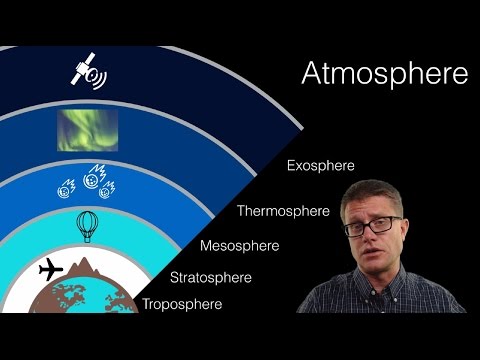 Atmosphere

Exosphere

Thermosphere

Mesosphere

Stratosphere

Troposphere